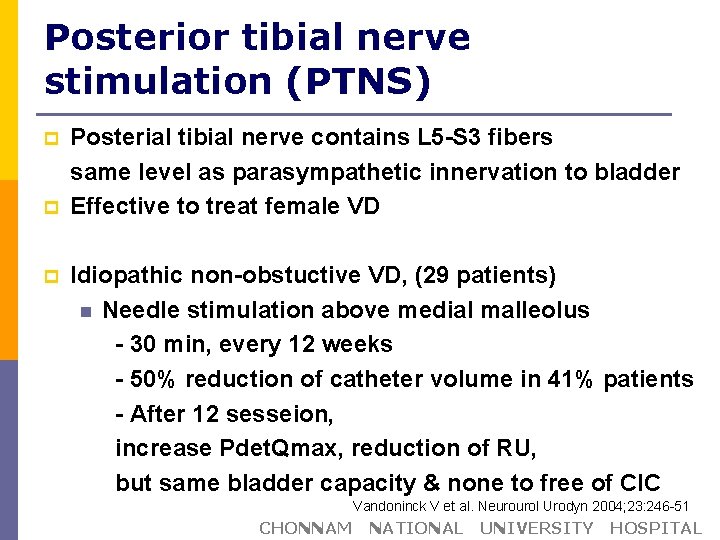 Posterior tibial nerve stimulation (PTNS)

Posterial tibial nerve contains L5-S3 fibers same level as parasympathetic innervation to bladder

Effective to treat female VD

Idiopathic non-obstuctive VD, (29 patients)

Needle stimulation above medial malleolus

- 30 min, every 12 weeks

- 50% reduction of catheter volume in 41% patients

- After 12 sesseion,

increase PdetQmax, reduction of RU,

but same bladder capacity & none to free of CIC

Vandoninck V et al. Neurourol Urodyn 2004;23:246-51

CHONNAM NATIONAL UNIVERSITY HOSPITAL